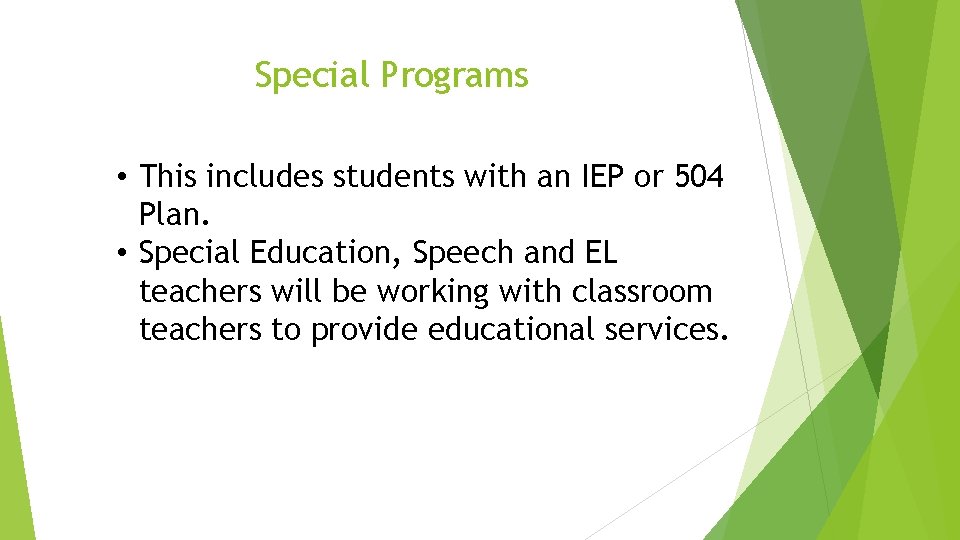 Special Programs

• This includes students with an IEP or 504 Plan.
• Special Education, Speech and EL teachers will be working with classroom teachers to provide educational services.